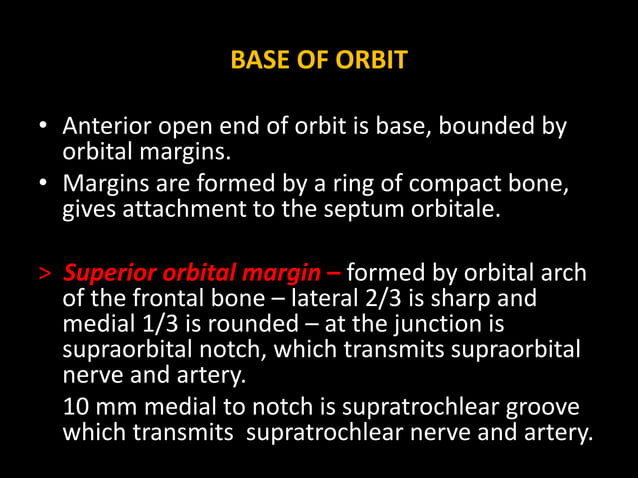 BASE OF ORBIT

• Anterior open end of orbit is base, bounded by orbital margins.
• Margins are formed by a ring of compact bone, gives attachment to the septum orbitale.

> Superior orbital margin – formed by orbital arch of the frontal bone – lateral 2/3 is sharp and medial 1/3 is rounded – at the junction is supraorbital notch, which transmits supraorbital nerve and artery.
10 mm medial to notch is supratrochlear groove which transmits supratrochlear nerve and artery.